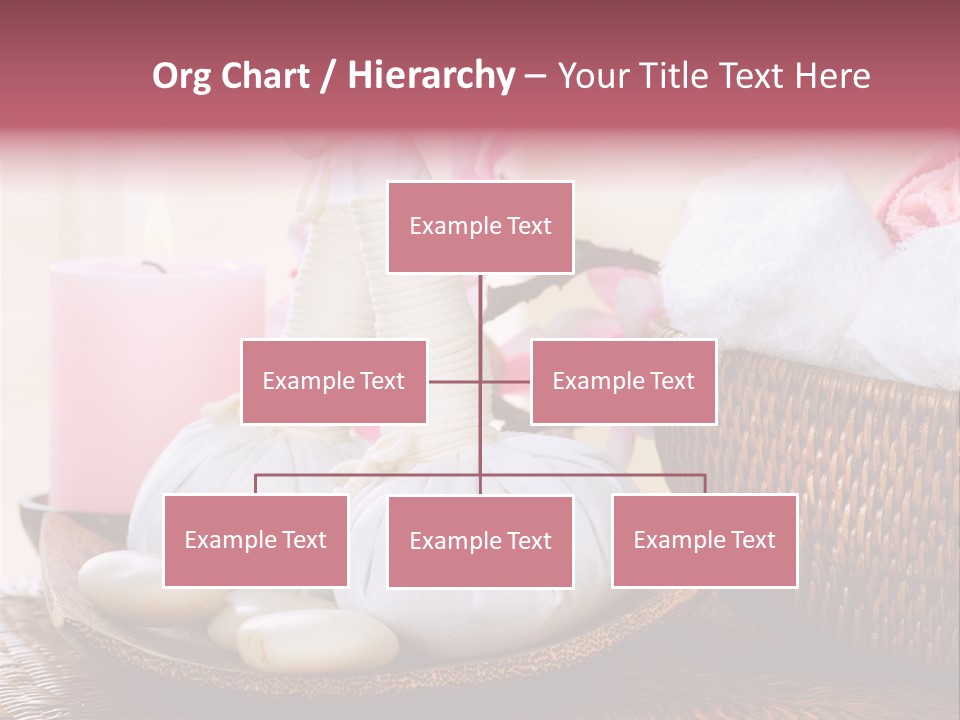 Org Chart / Hierarchy – Your Title Text Here

Example Text

Example Text

Example Text

Example Text

Example Text

Example Text